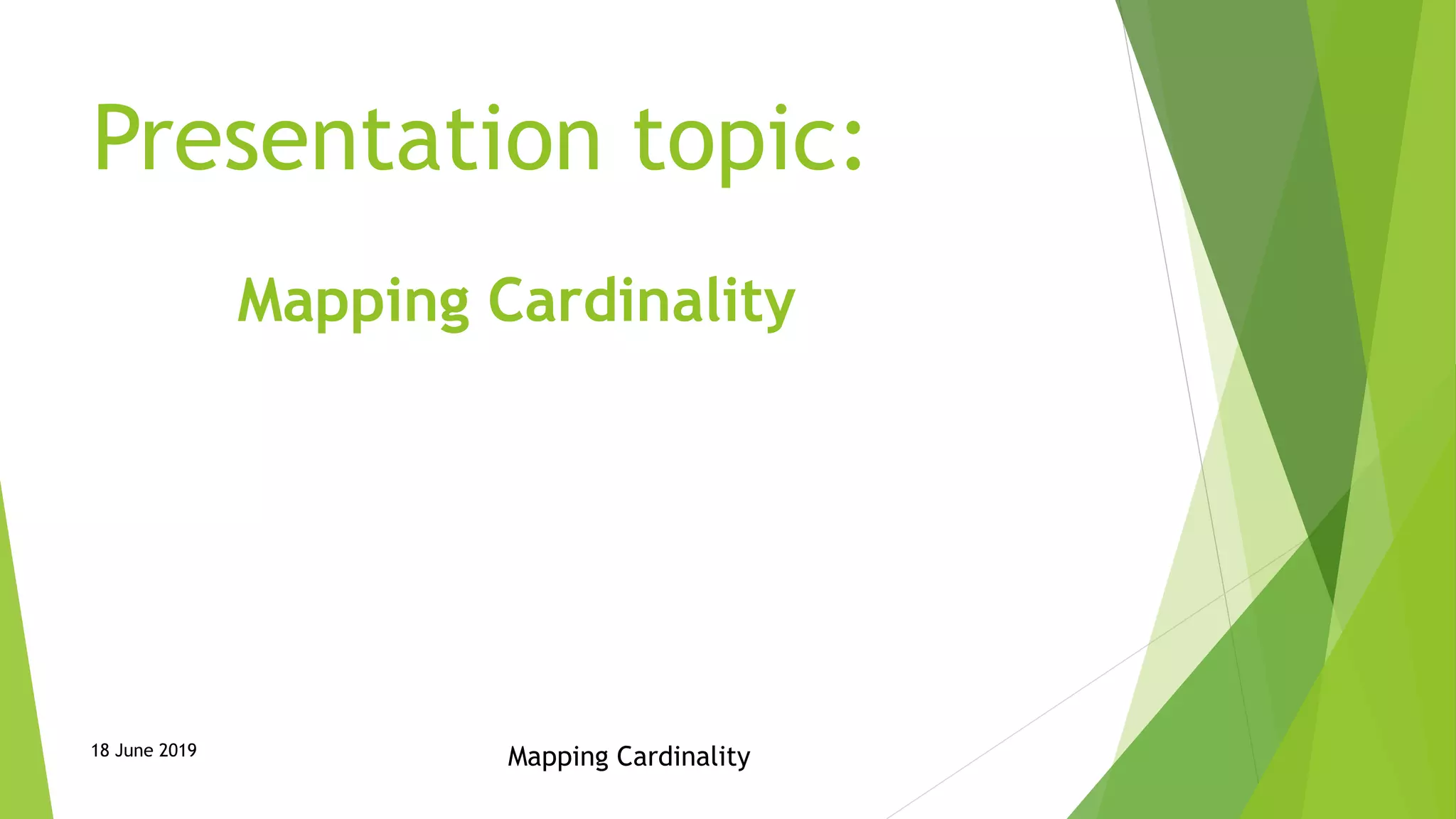 Presentation topic:

Mapping Cardinality

18 June 2019

Mapping Cardinality